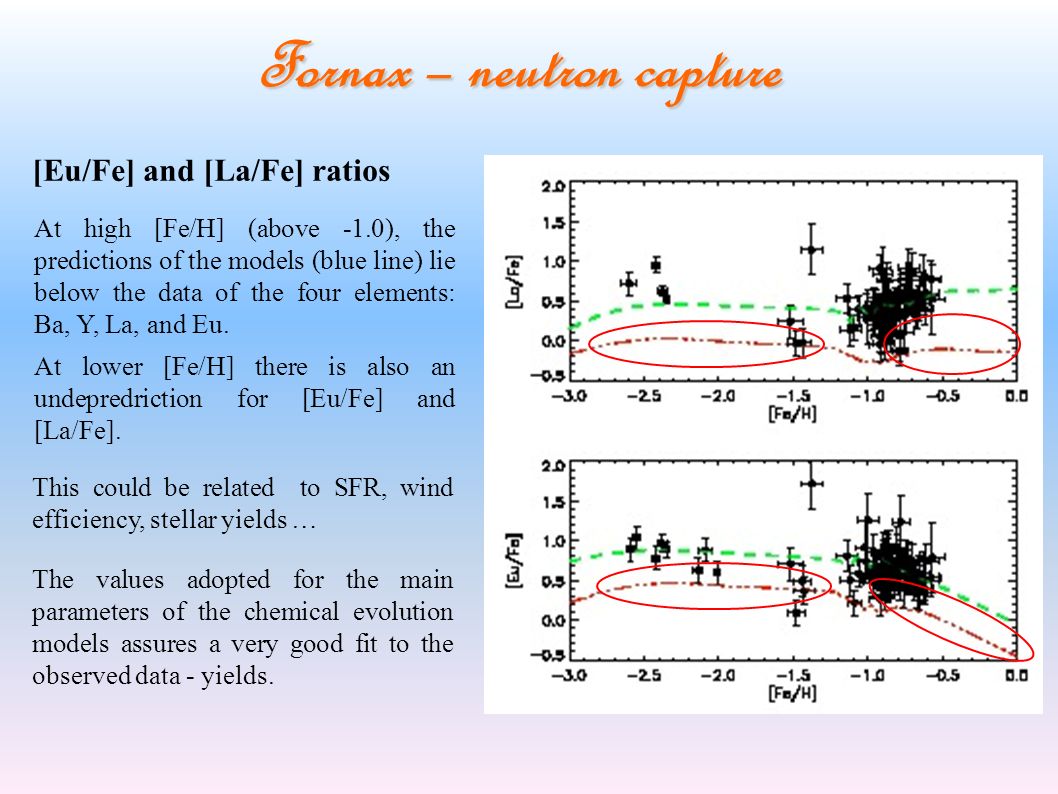 Fornax – neutron capture

[Eu/Fe] and [La/Fe] ratios

At high [Fe/H] (above -1.0), the predictions of the models (blue line) lie below the data of the four elements: Ba, Y, La, and Eu.

At lower [Fe/H] there is also an undepredriction for [Eu/Fe] and [La/Fe].

This could be related to SFR, wind efficiency, stellar yields …

The values adopted for the main parameters of the chemical evolution models assures a very good fit to the observed data - yields.

2.0
1.5
1.0
0.5
0.0
−0.5
[La/Fe]
−3.0 −2.5 −2.0 −1.5 −1.0 −0.5 0.0
[Fe/H]

2.0
1.5
1.0
0.5
0.0
−0.5
[Eu/Fe]
−3.0 −2.5 −2.0 −1.5 −1.0 −0.5 0.0
[Fe/H]